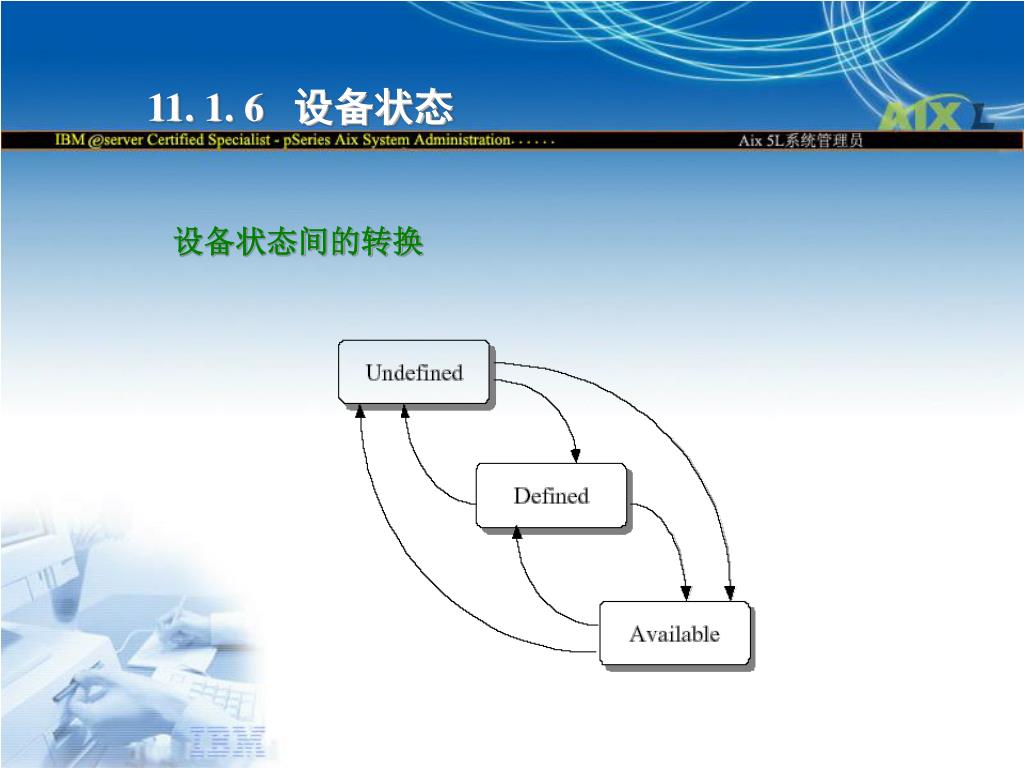 11. 1. 6 设备状态

AIX L

IBM @server Certified Specialist - pSeries Aix System Administration. . . . . .

Aix 5L系统管理员

设备状态间的转换

Undefined

Defined

Available

IBM